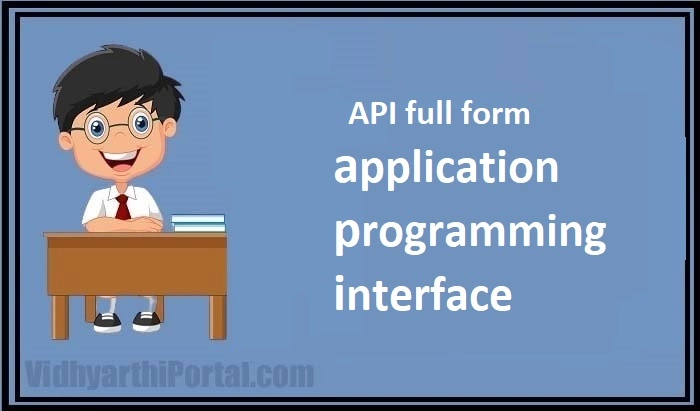 API full form

application programming interface

VidhyarthiPortal.com